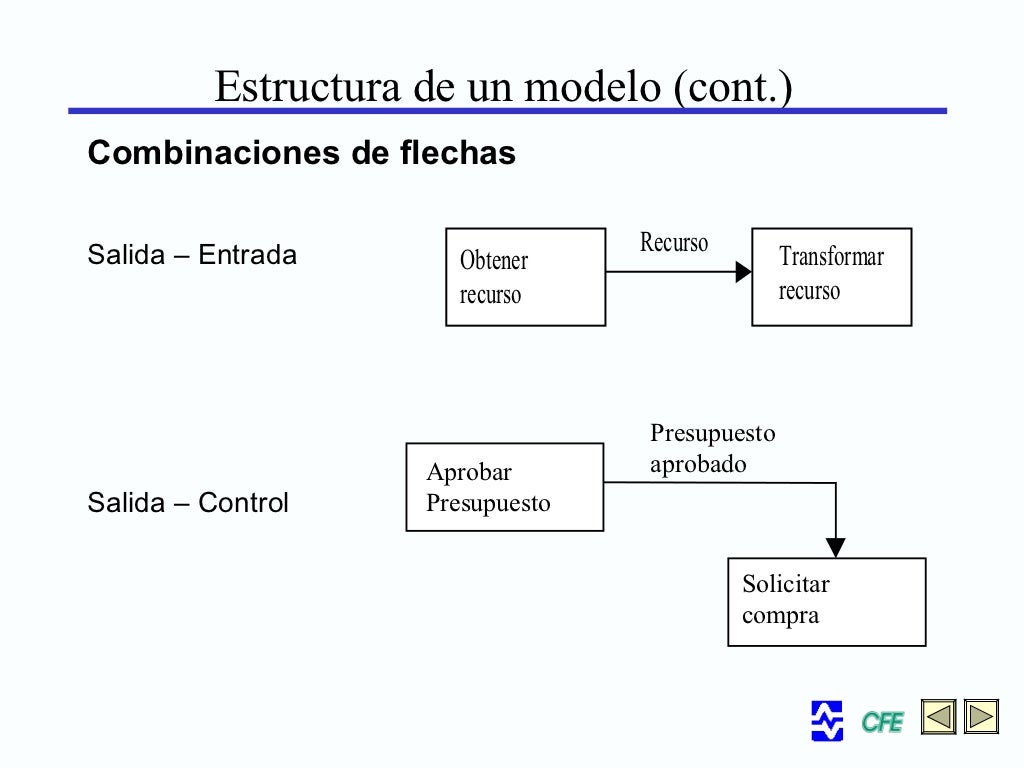 Estructura de un modelo (cont.)

Combinaciones de flechas

Salida – Entrada

Obtener recurso

Recurso

Transformar recurso

Salida – Control

Aprobar Presupuesto

Presupuesto aprobado

Solicitar compra

CFE